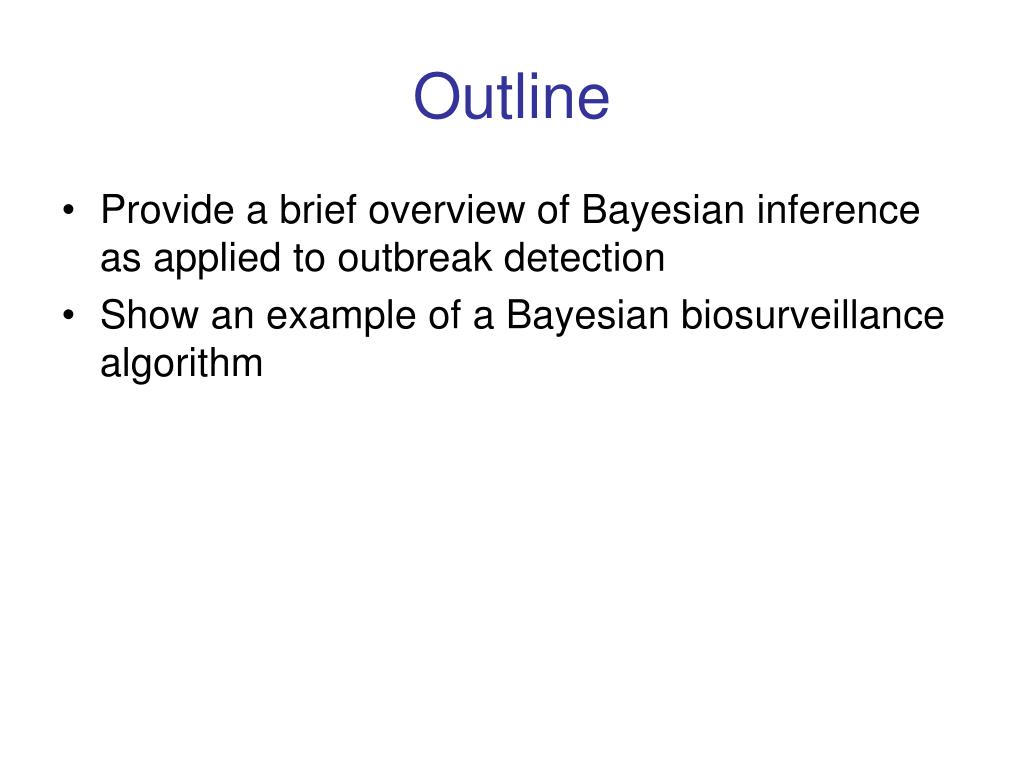 Outline

• Provide a brief overview of Bayesian inference as applied to outbreak detection
• Show an example of a Bayesian biosurveillance algorithm